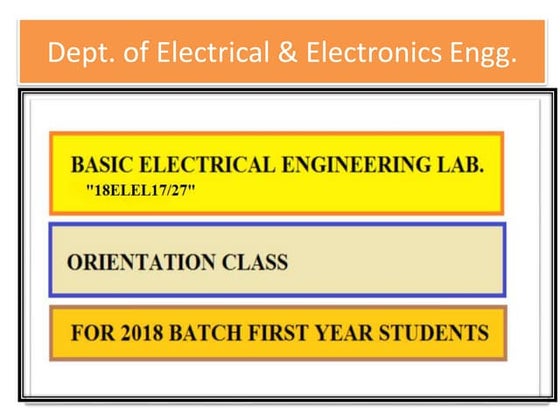 Dept. of Electrical & Electronics Engg.

BASIC ELECTRICAL ENGINEERING LAB.
"18ELEL17/27"

ORIENTATION CLASS

FOR 2018 BATCH FIRST YEAR STUDENTS